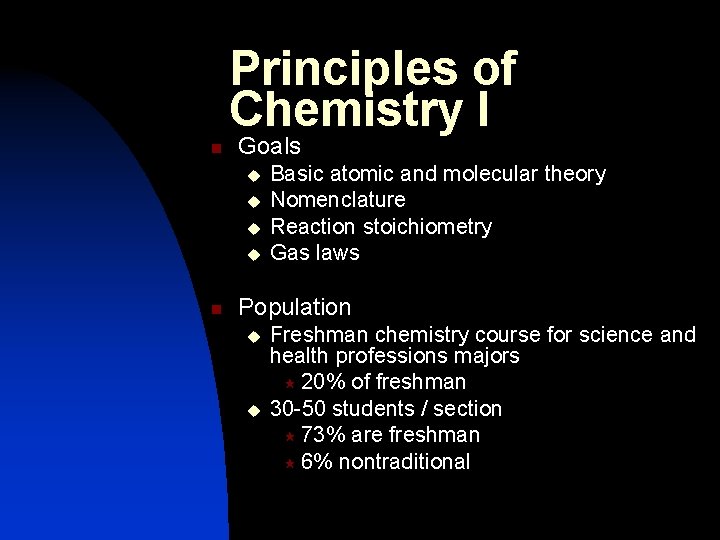 Principles of Chemistry I

Goals
Basic atomic and molecular theory
Nomenclature
Reaction stoichiometry
Gas laws

Population
Freshman chemistry course for science and health professions majors
20% of freshman
30-50 students / section
73% are freshman
6% nontraditional